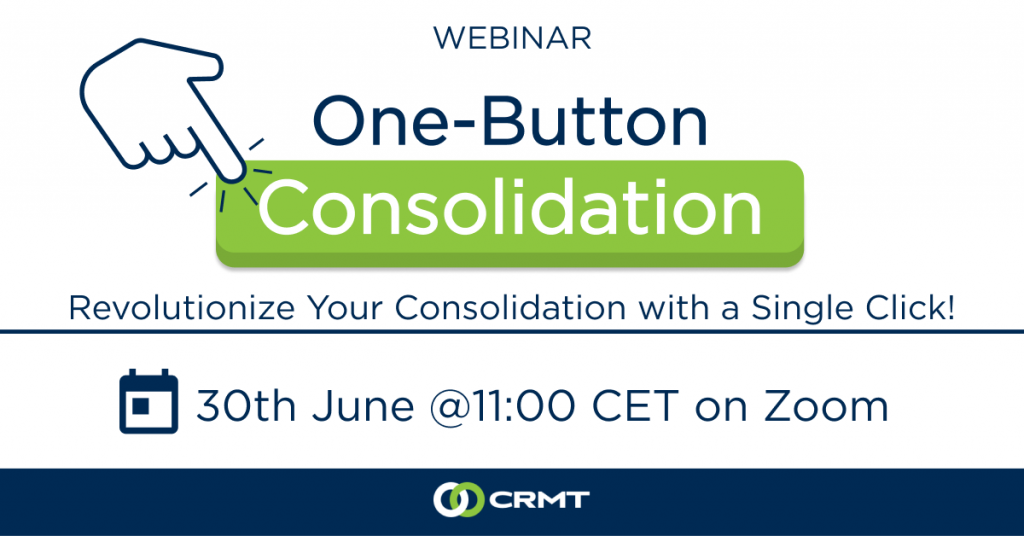 WEBINAR

One-Button

Consolidation

Revolutionize Your Consolidation with a Single Click!

30th June @11:00 CET on Zoom

CRMT